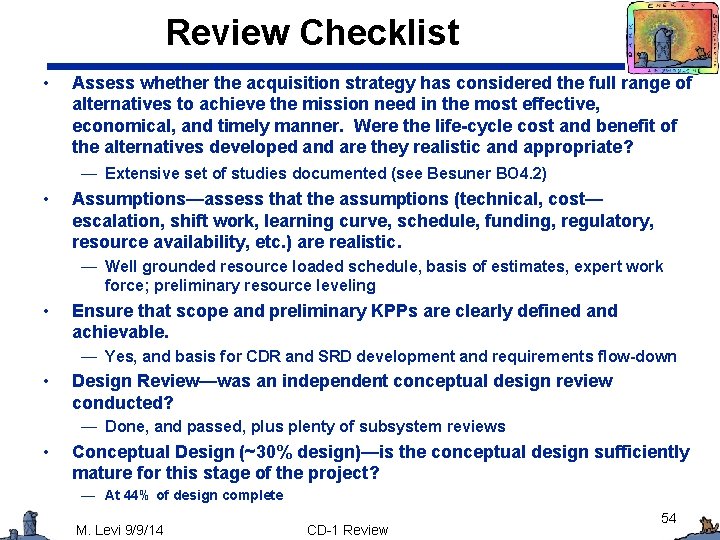 Review Checklist

• Assess whether the acquisition strategy has considered the full range of alternatives to achieve the mission need in the most effective, economical, and timely manner. Were the life-cycle cost and benefit of the alternatives developed and are they realistic and appropriate?

— Extensive set of studies documented (see Besuner BO4.2)

• Assumptions—assess that the assumptions (technical, cost—escalation, shift work, learning curve, schedule, funding, regulatory, resource availability, etc.) are realistic.

— Well grounded resource loaded schedule, basis of estimates, expert work force; preliminary resource leveling

• Ensure that scope and preliminary KPPs are clearly defined and achievable.

— Yes, and basis for CDR and SRD development and requirements flow-down

• Design Review—was an independent conceptual design review conducted?

— Done, and passed, plus plenty of subsystem reviews

• Conceptual Design (~30% design)—is the conceptual design sufficiently mature for this stage of the project?

— At 44% of design complete

M. Levi 9/9/14

CD-1 Review

54